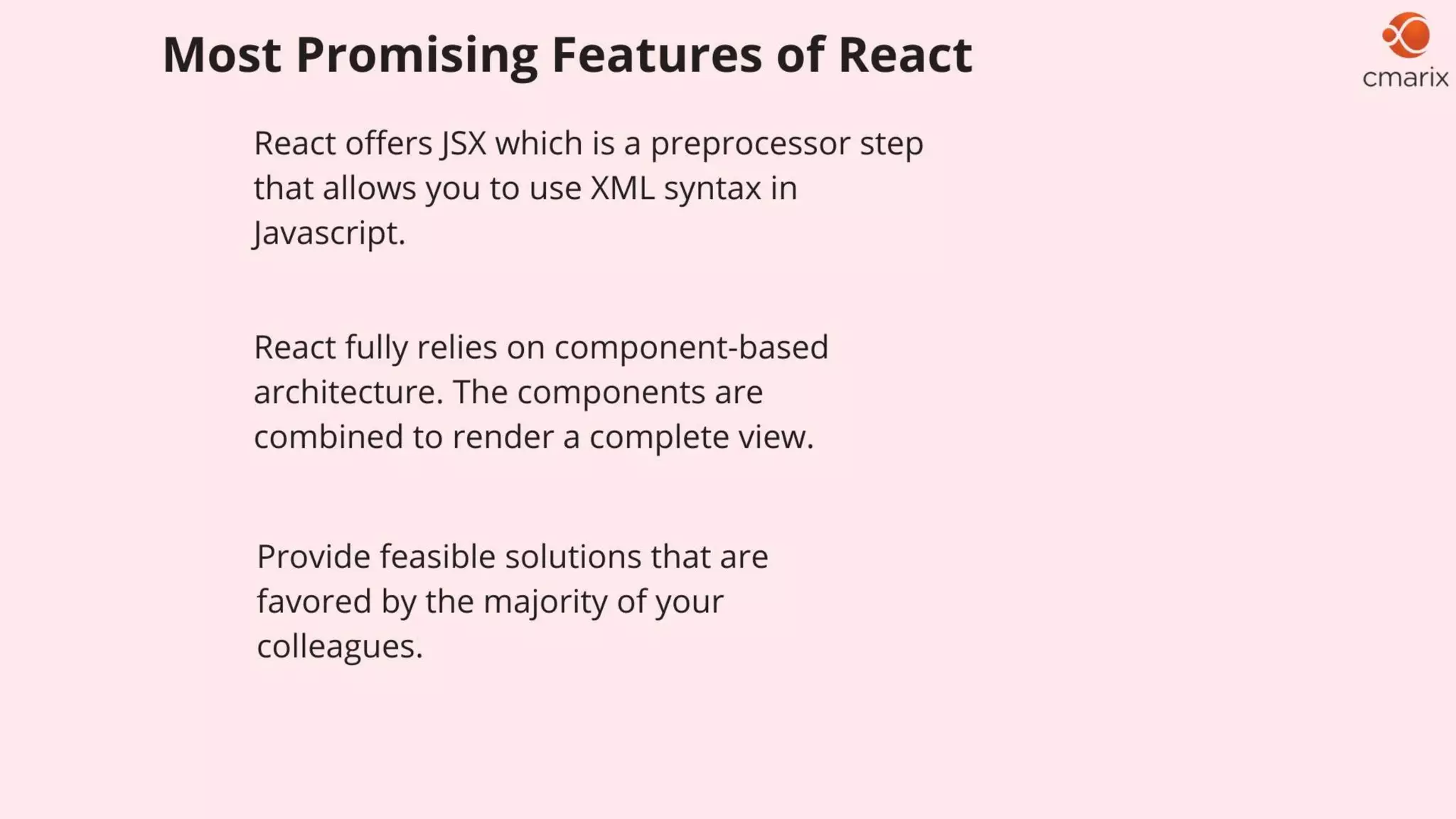 Most Promising Features of React

cmarix

React offers JSX which is a preprocessor step that allows you to use XML syntax in Javascript.

React fully relies on component-based architecture. The components are combined to render a complete view.

Provide feasible solutions that are favored by the majority of your colleagues.